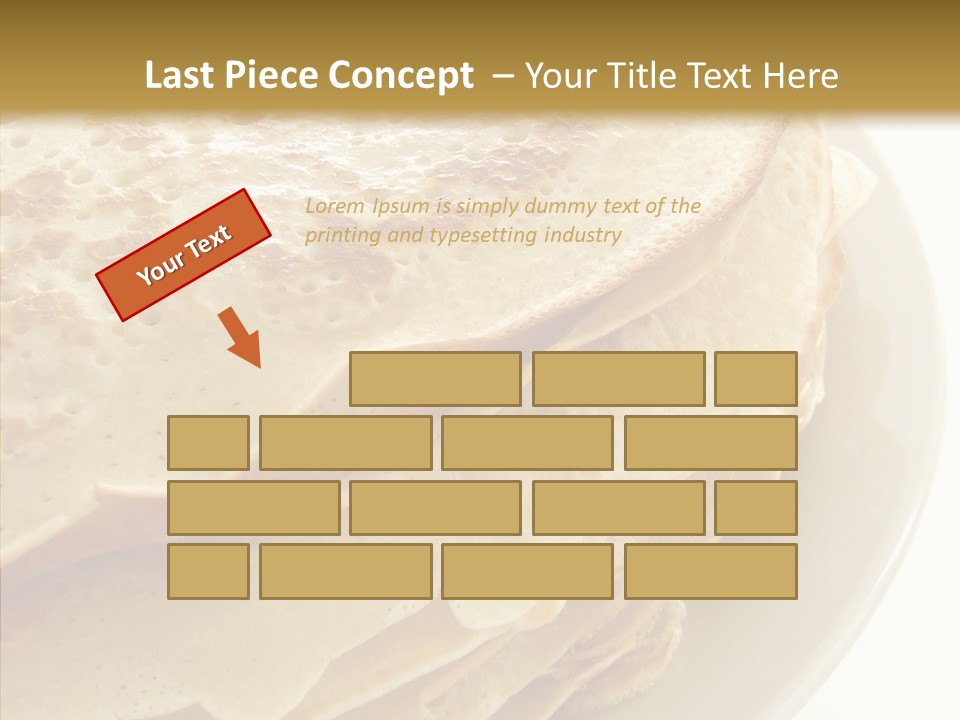 Last Piece Concept – Your Title Text Here

Your Text

Lorem Ipsum is simply dummy text of the printing and typesetting industry